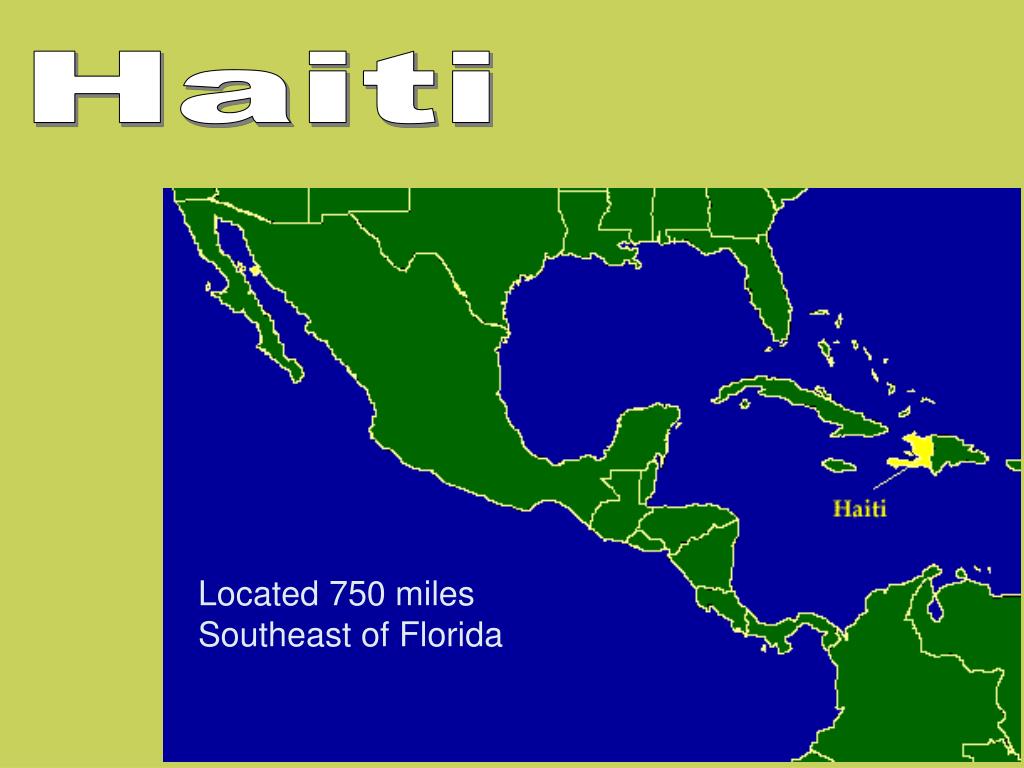 Haiti

Haiti

Located 750 miles
Southeast of Florida